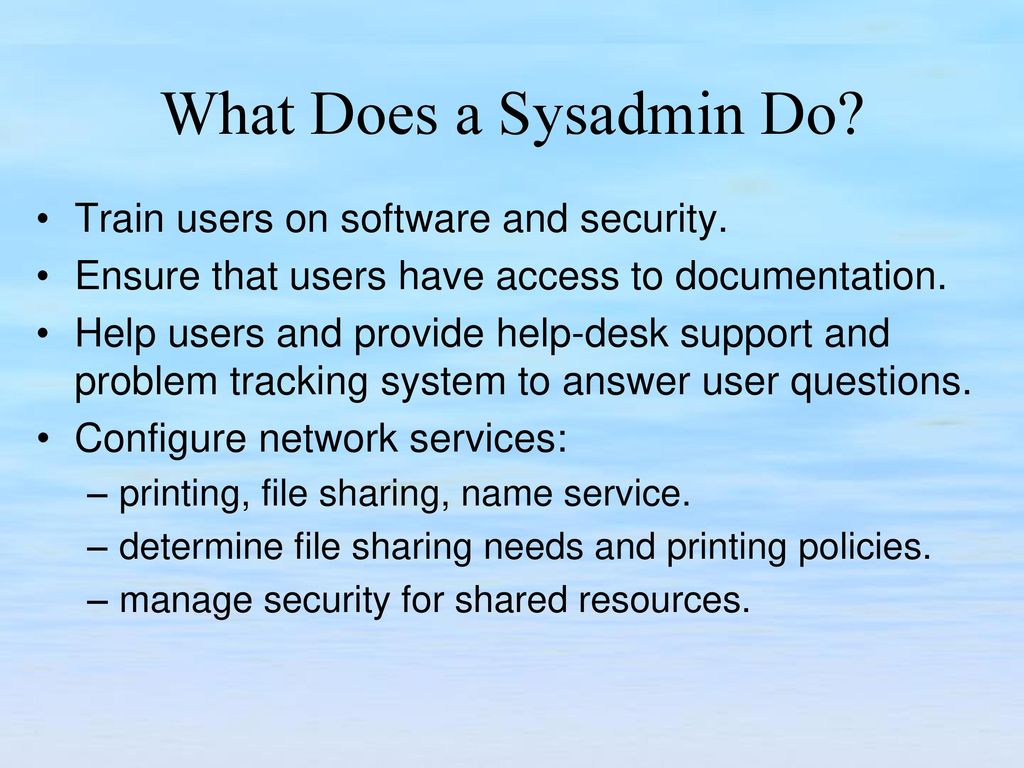 What Does a Sysadmin Do?

• Train users on software and security.
• Ensure that users have access to documentation.
• Help users and provide help-desk support and problem tracking system to answer user questions.
• Configure network services:
– printing, file sharing, name service.
– determine file sharing needs and printing policies.
– manage security for shared resources.